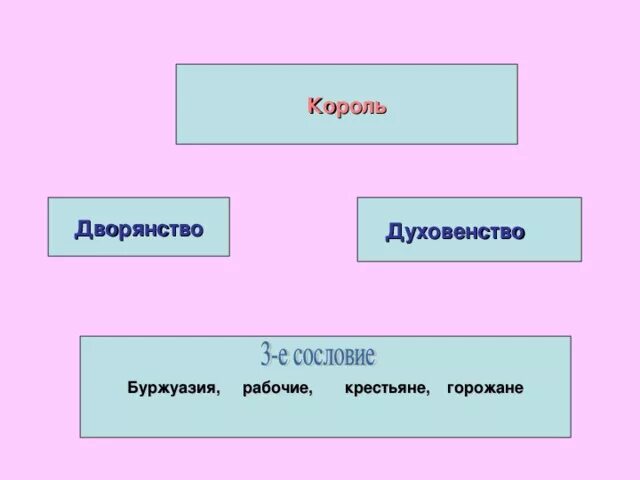 Король

Дворянство

Духовенство

3-е сословие

Буржуазия, рабочие, крестьяне, горожане